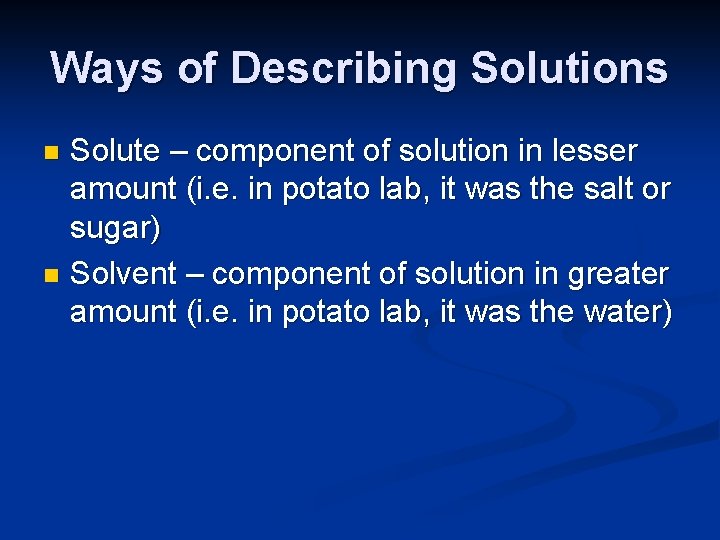 Ways of Describing Solutions

Solute – component of solution in lesser amount (i.e. in potato lab, it was the salt or sugar)

Solvent – component of solution in greater amount (i.e. in potato lab, it was the water)